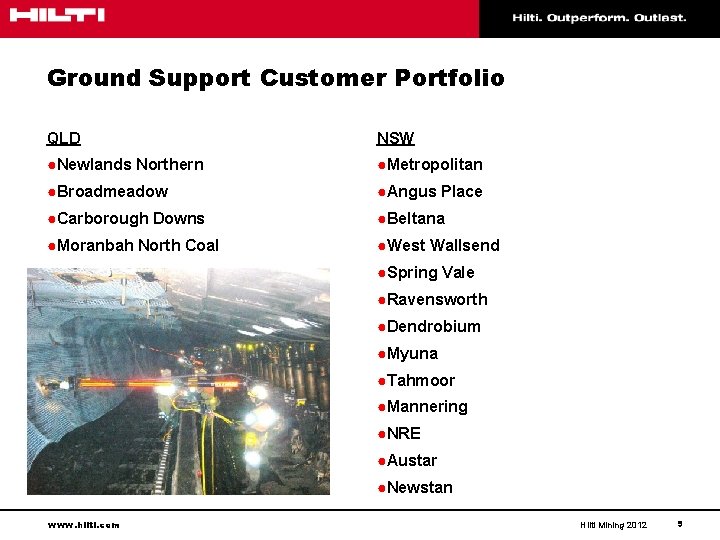 HILTI

Hilti. Outperform. Outlast.

Ground Support Customer Portfolio

QLD
●Newlands Northern
●Broadmeadow
●Carborough Downs
●Moranbah North Coal

NSW
●Metropolitan
●Angus Place
●Beltana
●West Wallsend
●Spring Vale
●Ravensworth
●Dendrobium
●Myuna
●Tahmoor
●Mannering
●NRE
●Austar
●Newstan

www.hilti.com

Hilti Mining 2012

5